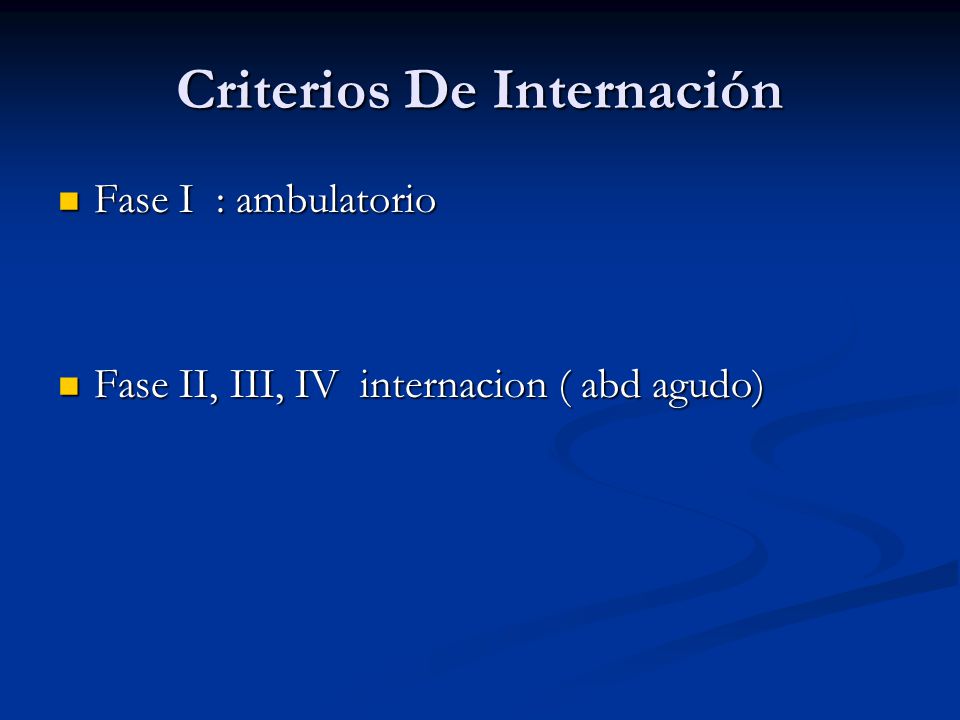 Criterios De Internación

Fase I : ambulatorio

Fase II, III, IV internacion ( abd agudo)